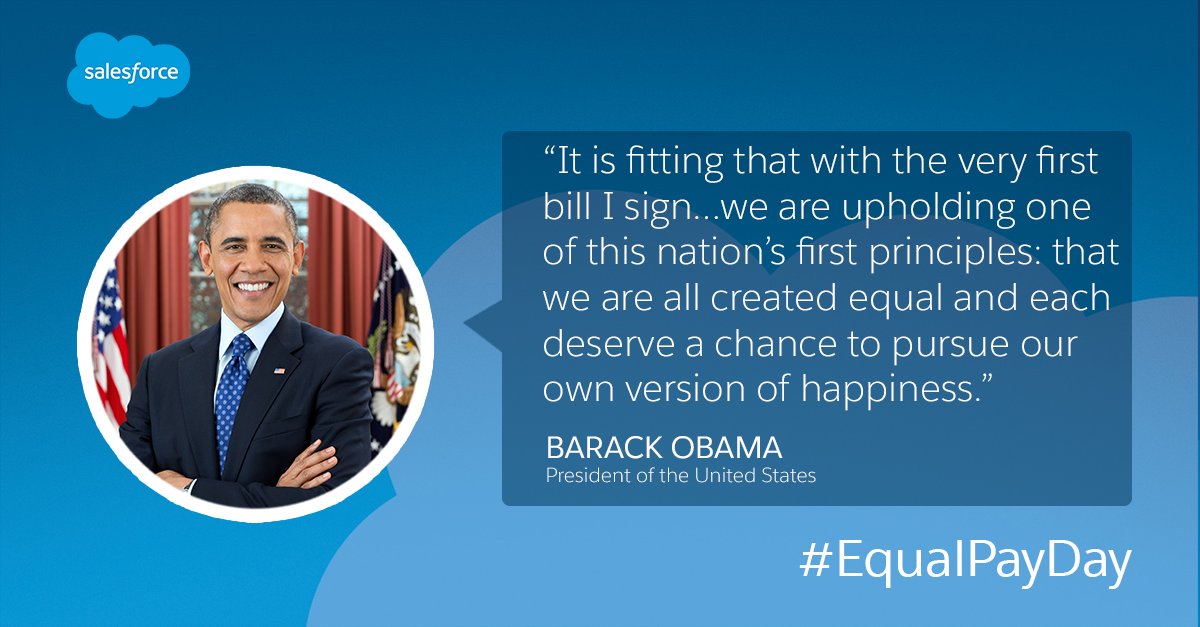 salesforce

“It is fitting that with the very first bill I sign...we are upholding one of this nation’s first principles: that we are all created equal and each deserve a chance to pursue our own version of happiness.”

BARACK OBAMA
President of the United States

#EqualPayDay